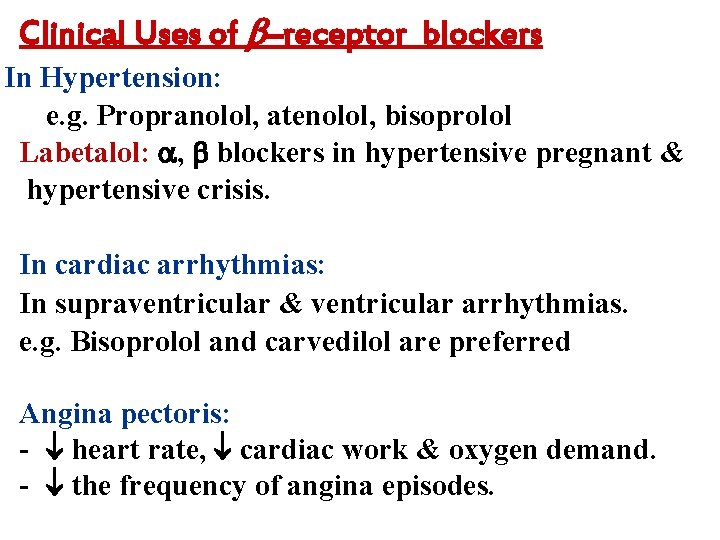 Clinical Uses of $\beta$–receptor blockers

In Hypertension:

e.g. Propranolol, atenolol, bisoprolol

Labetalol: $\alpha$, $\beta$ blockers in hypertensive pregnant & hypertensive crisis.

In cardiac arrhythmias:

In supraventricular & ventricular arrhythmias.

e.g. Bisoprolol and carvedilol are preferred

Angina pectoris:

- $\downarrow$ heart rate, $\downarrow$ cardiac work & oxygen demand.
- $\downarrow$ the frequency of angina episodes.